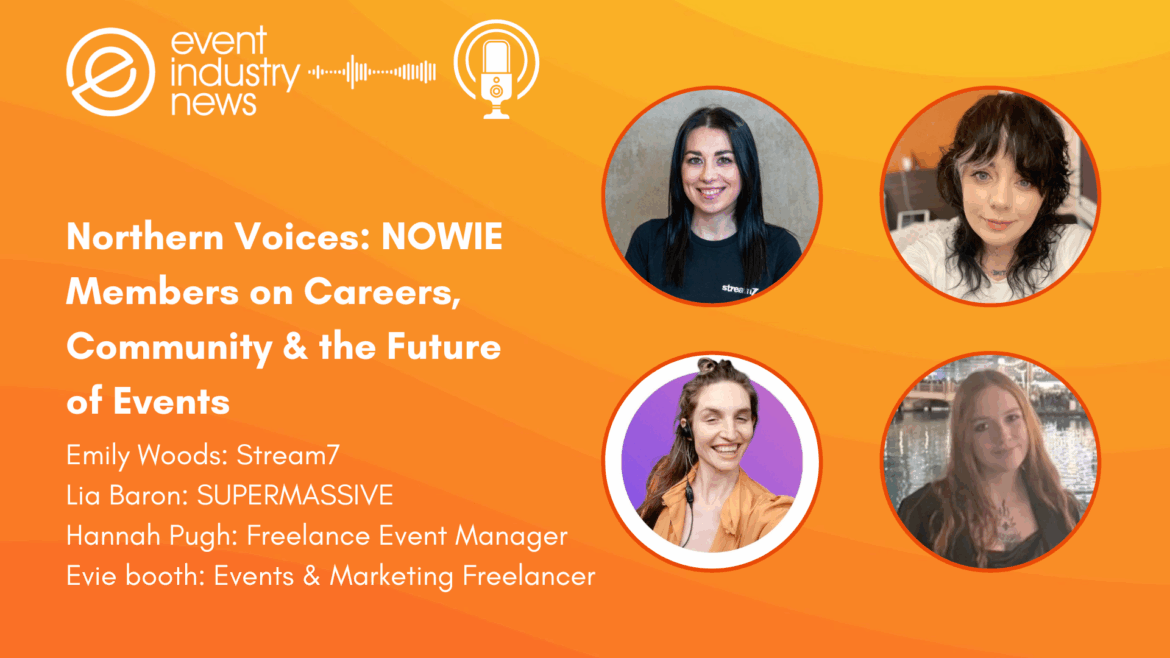 event industry news

Northern Voices: NOWIE Members on Careers, Community & the Future of Events

Emily Woods: Stream7
Lia Baron: SUPERMASSIVE
Hannah Pugh: Freelance Event Manager
Evie booth: Events & Marketing Freelancer

stream7